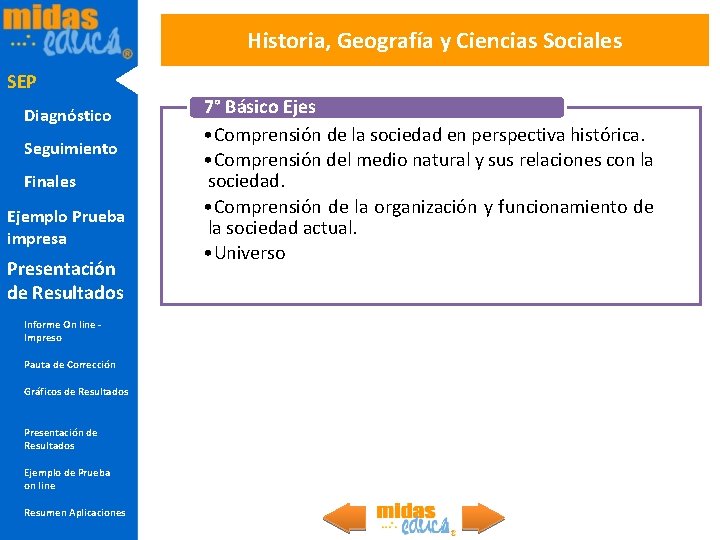 midas educa®

SEP

Diagnóstico

Seguimiento

Finales

Ejemplo Prueba impresa

Presentación de Resultados

Informe On line - Impreso

Pauta de Corrección

Gráficos de Resultados

Presentación de Resultados

Ejemplo de Prueba on line

Resumen Aplicaciones

Historia, Geografía y Ciencias Sociales

7° Básico Ejes

•Comprensión de la sociedad en perspectiva histórica.

•Comprensión del medio natural y sus relaciones con la sociedad.

•Comprensión de la organización y funcionamiento de la sociedad actual.

•Universo

midas educa®